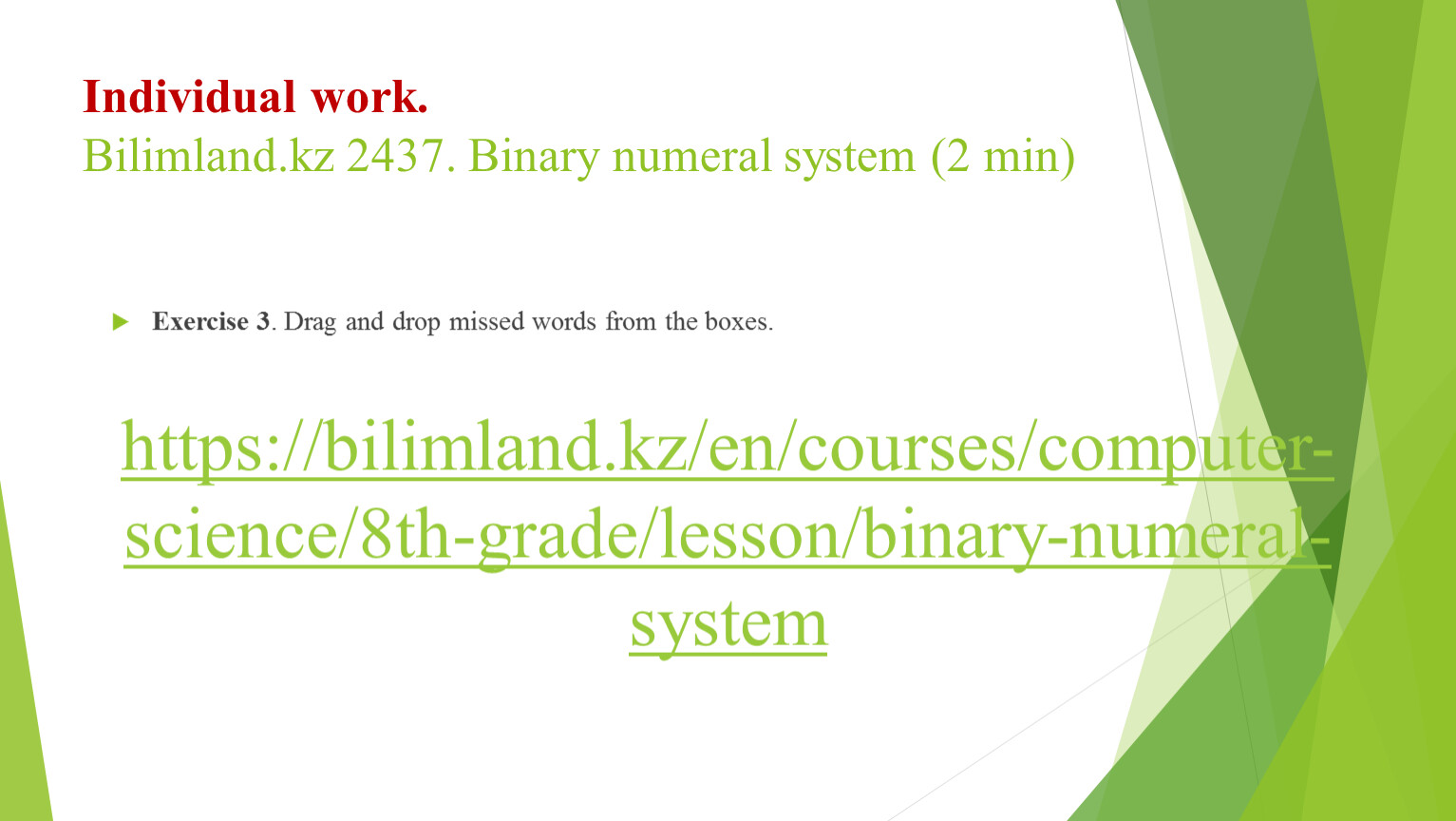 Individual work.
Bilimland.kz 2437. Binary numeral system (2 min)

Exercise 3. Drag and drop missed words from the boxes.

https://bilimland.kz/en/courses/computer-science/8th-grade/lesson/binary-numeral-system